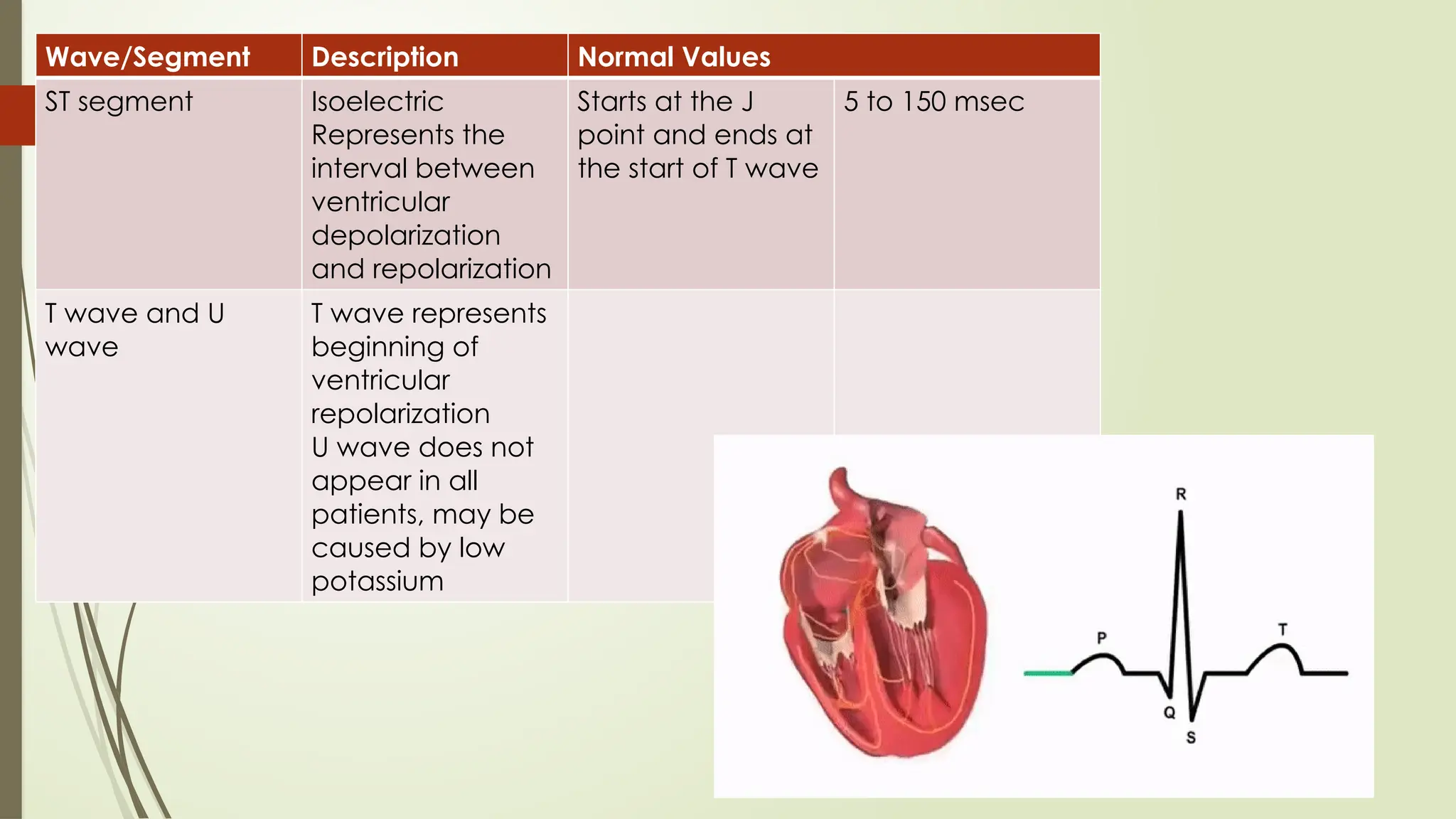 | Wave/Segment | Description | Normal Values | |
|---|---|---|---|
| ST segment | Isoelectric Represents the interval between ventricular depolarization and repolarization | Starts at the J point and ends at the start of T wave | 5 to 150 msec |
| T wave and U wave | T wave represents beginning of ventricular repolarization U wave does not appear in all patients, may be caused by low potassium | | |

R
P
T
Q
S